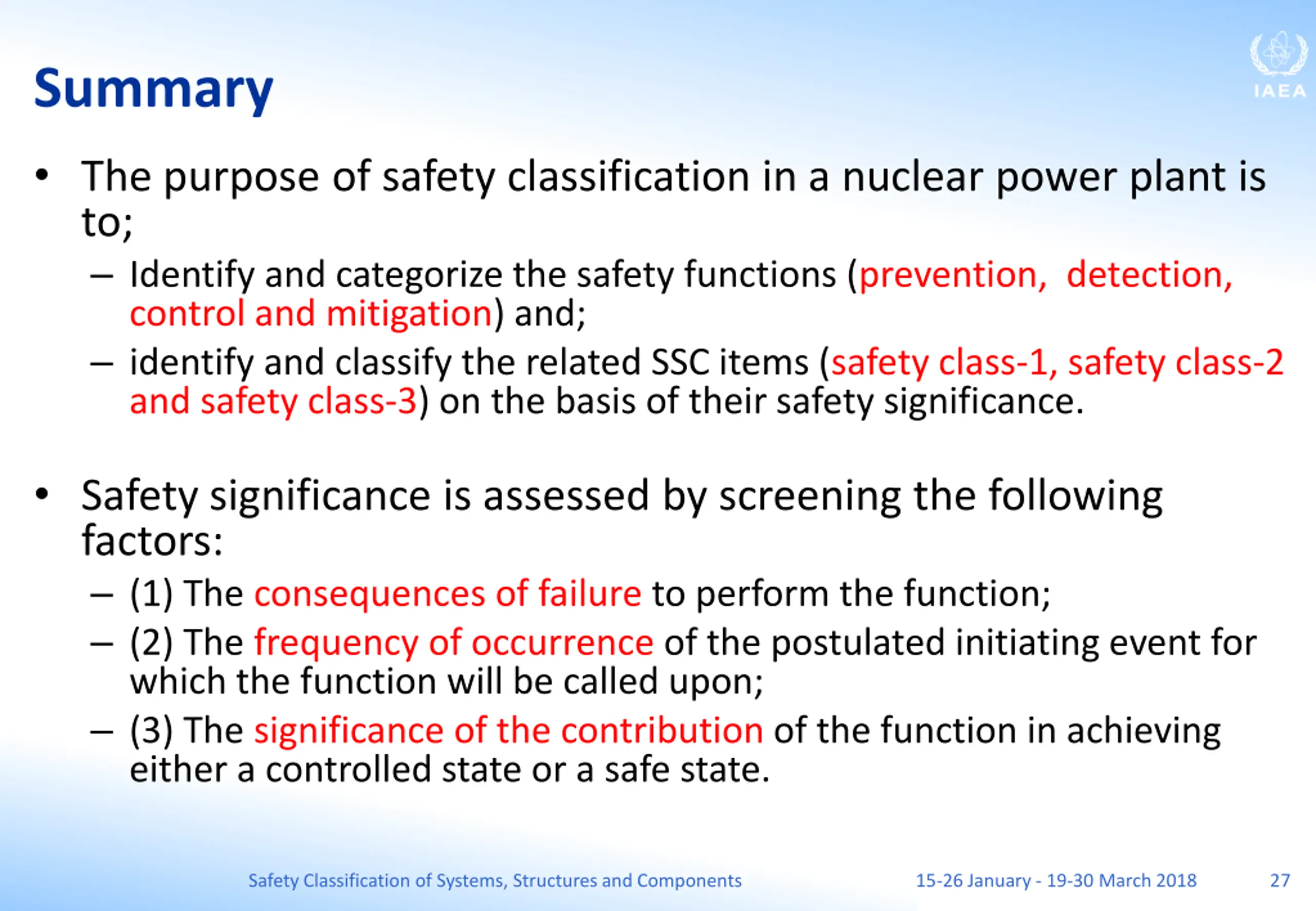 Summary

IAEA

• The purpose of safety classification in a nuclear power plant is to;
– Identify and categorize the safety functions (prevention, detection, control and mitigation) and;
– identify and classify the related SSC items (safety class-1, safety class-2 and safety class-3) on the basis of their safety significance.

• Safety significance is assessed by screening the following factors:
– (1) The consequences of failure to perform the function;
– (2) The frequency of occurrence of the postulated initiating event for which the function will be called upon;
– (3) The significance of the contribution of the function in achieving either a controlled state or a safe state.

Safety Classification of Systems, Structures and Components 15-26 January - 19-30 March 2018 27